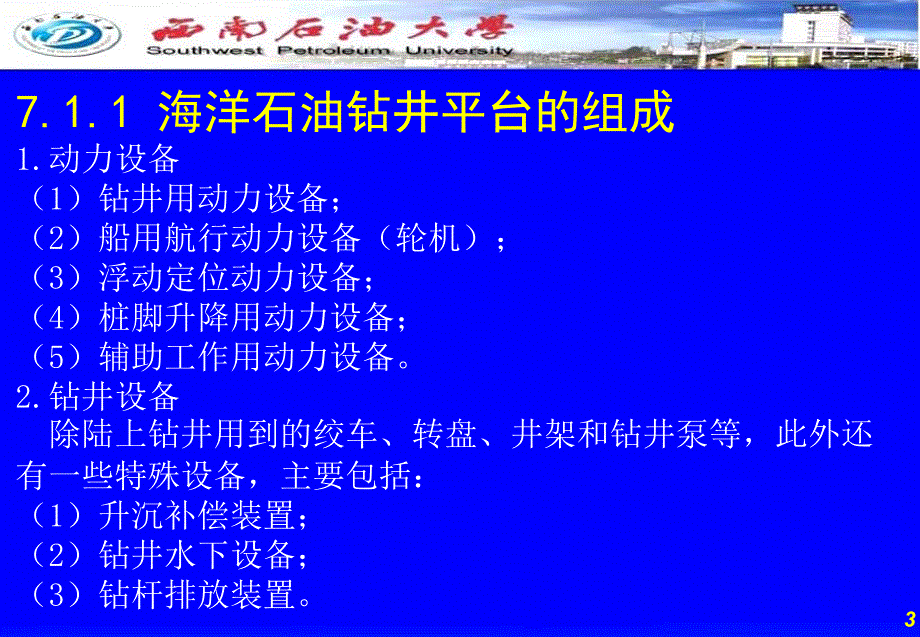 西南石油大学
Southwest Petroleum University

7.1.1 海洋石油钻井平台的组成

1.动力设备
（1）钻井用动力设备；
（2）船用航行动力设备（轮机）；
（3）浮动定位动力设备；
（4）桩脚升降用动力设备；
（5）辅助工作用动力设备。

2.钻井设备
除陆上钻井用到的绞车、转盘、井架和钻井泵等，此外还有一些特殊设备，主要包括：
（1）升沉补偿装置；
（2）钻井水下设备；
（3）钻杆排放装置。

3